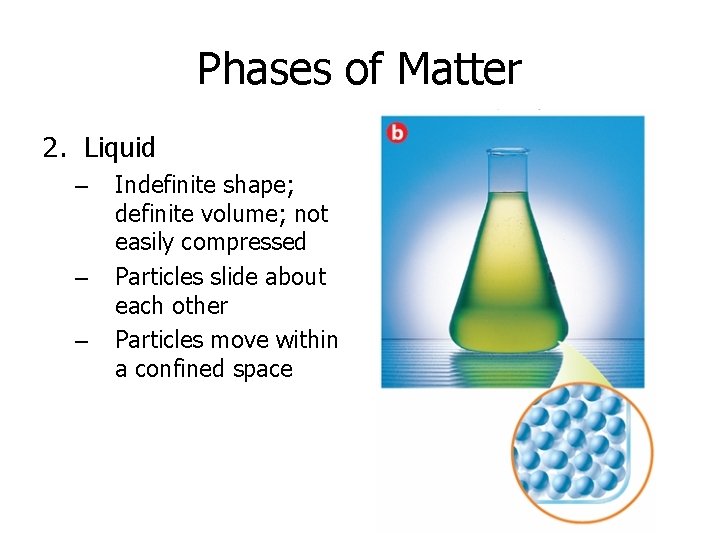 Phases of Matter

2. Liquid

– Indefinite shape; definite volume; not easily compressed

– Particles slide about each other

– Particles move within a confined space

b